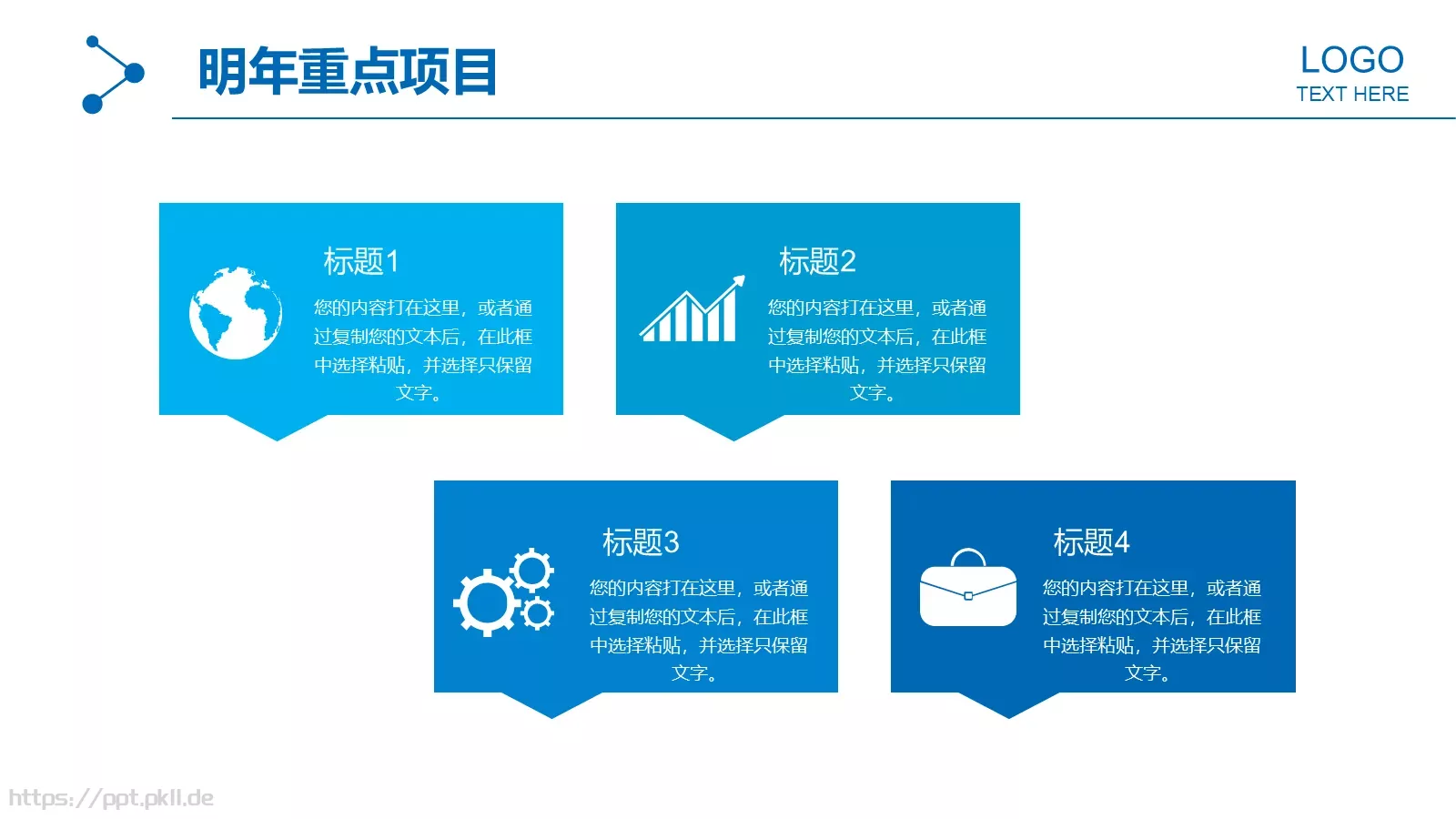 明年重点项目

LOGO
TEXT HERE

标题1
您的内容打在这里，或者通过复制您的文本后，在此框中选择粘贴，并选择只保留文字。

标题2
您的内容打在这里，或者通过复制您的文本后，在此框中选择粘贴，并选择只保留文字。

标题3
您的内容打在这里，或者通过复制您的文本后，在此框中选择粘贴，并选择只保留文字。

标题4
您的内容打在这里，或者通过复制您的文本后，在此框中选择粘贴，并选择只保留文字。

https://ppt.pkll.de